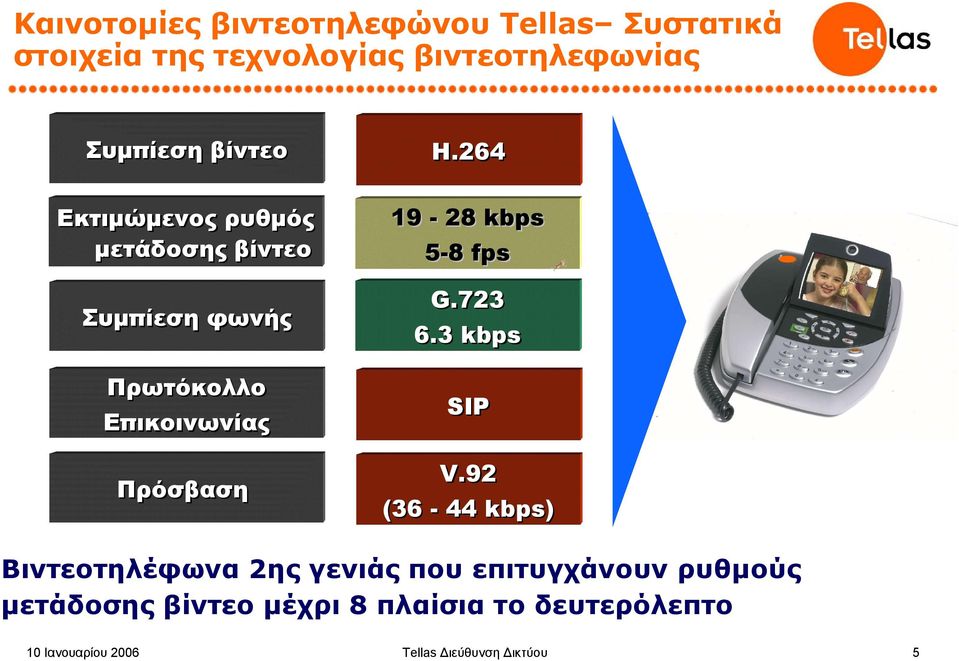 Καινοτομίες βιντεοτηλεφώνου Tellas– Συστατικά στοιχεία της τεχνολογίας βιντεοτηλεφωνίας

Tellas

| | |
|---|---|
| Συμπίεση βίντεο | H.264 |
| Εκτιμώμενος ρυθμός μετάδοσης βίντεο | 19 - 28 kbps 5-8 fps |
| Συμπίεση φωνής | G.723 6.3 kbps |
| Πρωτόκολλο Επικοινωνίας | SIP |
| Πρόσβαση | V.92 (36 - 44 kbps) |

Βιντεοτηλέφωνα 2ης γενιάς που επιτυγχάνουν ρυθμούς μετάδοσης βίντεο μέχρι 8 πλαίσια το δευτερόλεπτο

10 Ιανουαρίου 2006

Tellas Διεύθυνση Δικτύου

5